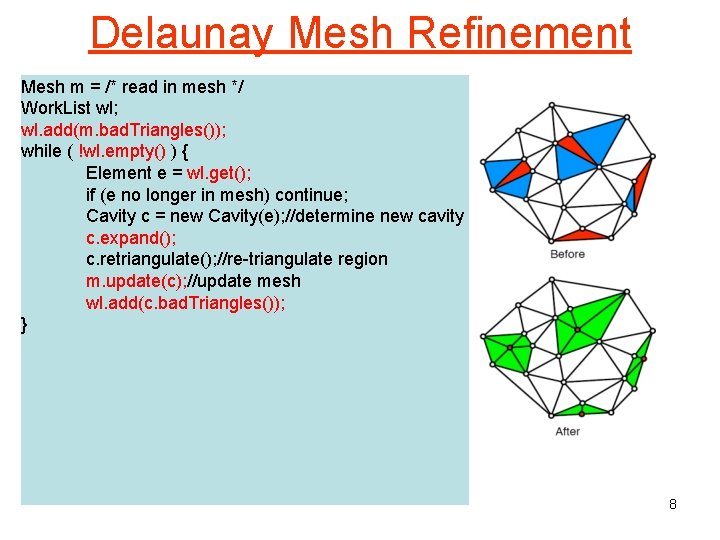 Delaunay Mesh Refinement

Mesh m = /* read in mesh */
WorkList wl;
wl.add(m.badTriangles());
while ( !wl.empty() ) {
Element e = wl.get();
if (e no longer in mesh) continue;
Cavity c = new Cavity(e);//determine new cavity
c.expand();
c.retriangulate();//re-triangulate region
m.update(c);//update mesh
wl.add(c.badTriangles());
}

Before

After

8